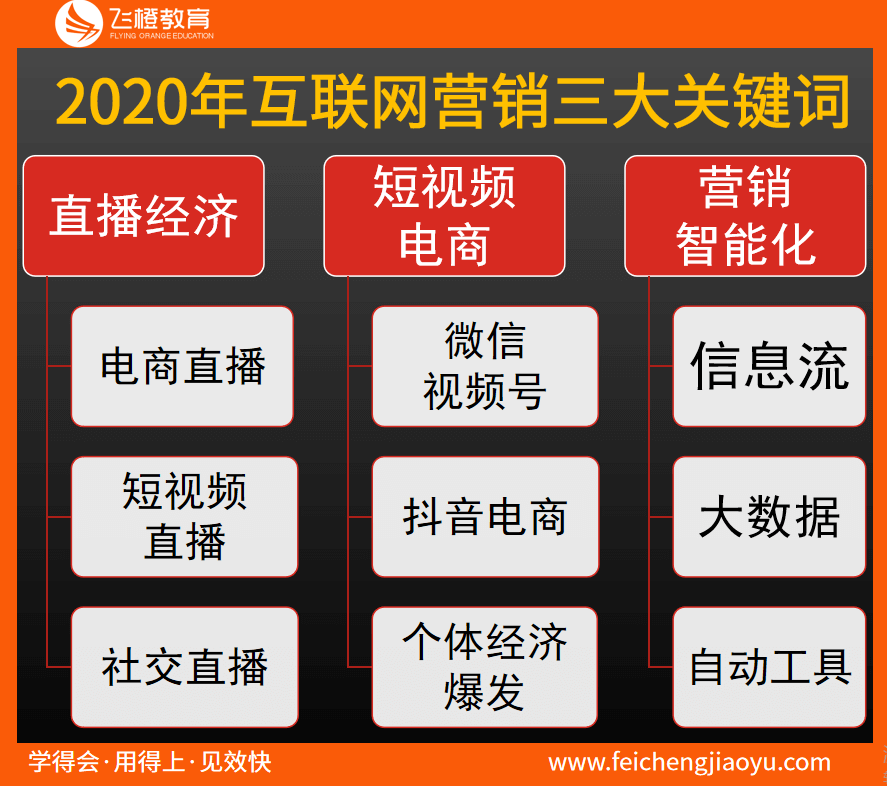 飞橙教育
FLYING ORANGE EDUCATION

2020年互联网营销三大关键词

直播经济

电商直播

短视频直播

社交直播

短视频电商

微信视频号

抖音电商

个体经济爆发

营销智能化

信息流

大数据

自动工具

学得会·用得上·见效快

www.feichengjiaoyu.com